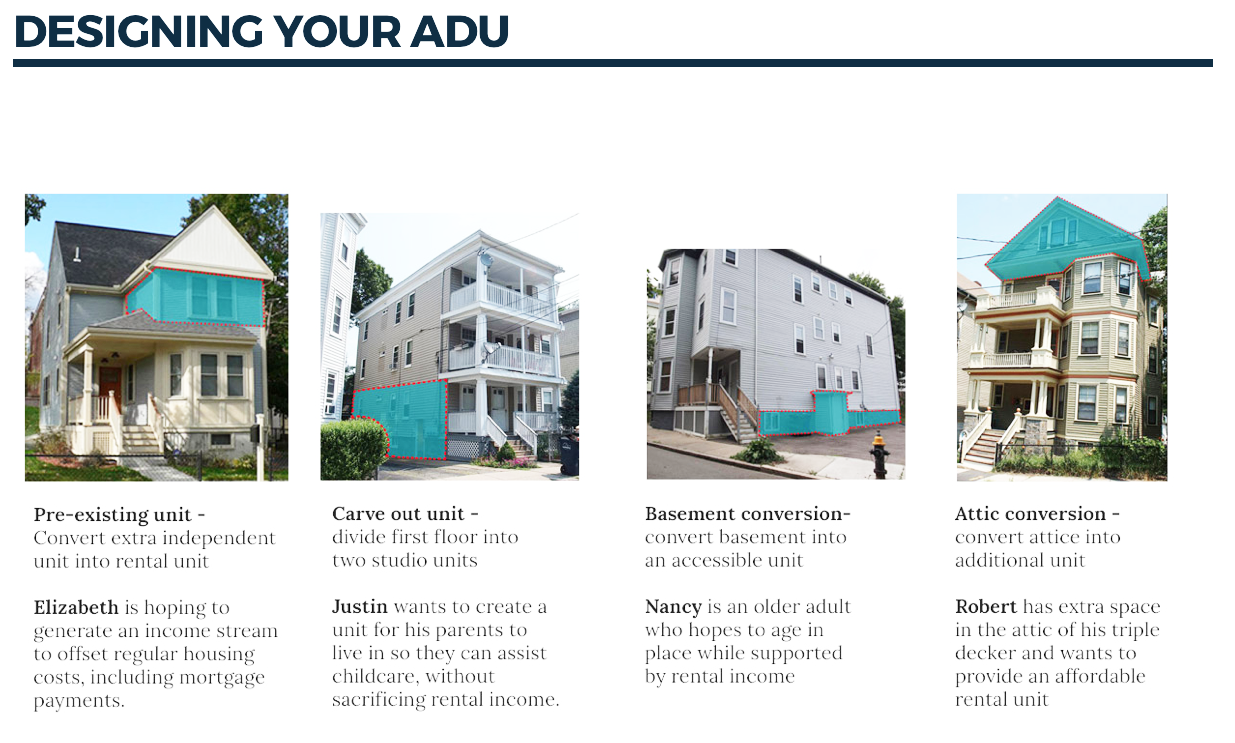 DESIGNING YOUR ADU

Pre-existing unit - Convert extra independent unit into rental unit

Elizabeth is hoping to generate an income stream to offset regular housing costs, including mortgage payments.

Carve out unit - divide first floor into two studio units

Justin wants to create a unit for his parents to live in so they can assist childcare, without sacrificing rental income.

Basement conversion- convert basement into an accessible unit

Nancy is an older adult who hopes to age in place while supported by rental income

Attic conversion - convert attice into additional unit

Robert has extra space in the attic of his triple decker and wants to provide an affordable rental unit